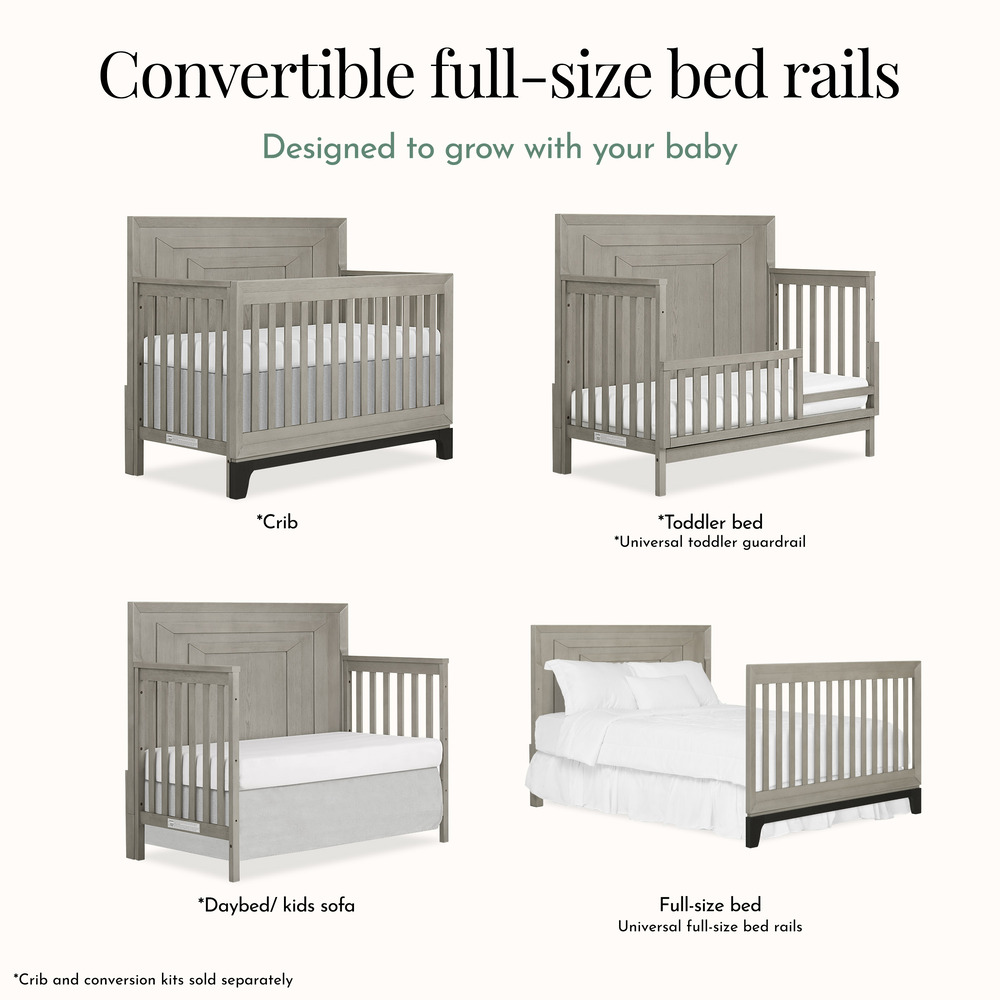 Convertible full-size bed rails

Designed to grow with your baby

*Crib

*Toddler bed
*Universal toddler guardrail

*Daybed/ kids sofa

Full-size bed
Universal full-size bed rails

*Crib and conversion kits sold separately